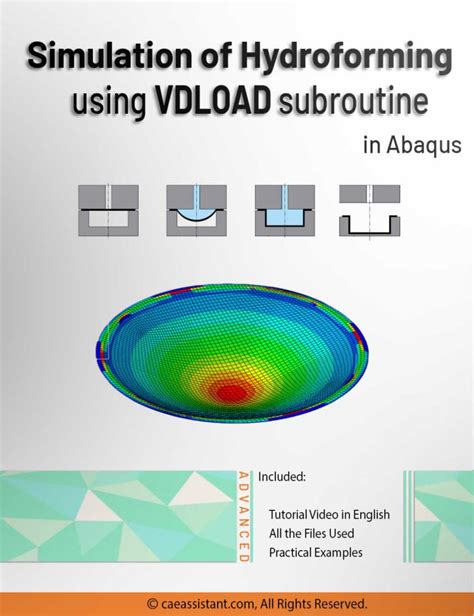 Simulation of Hydroforming using VDLOAD subroutine

in Abaqus

ADVANCED

Included:

Tutorial Video in English
All the Files Used
Practical Examples

© caeassistant.com, All Rights Reserved.